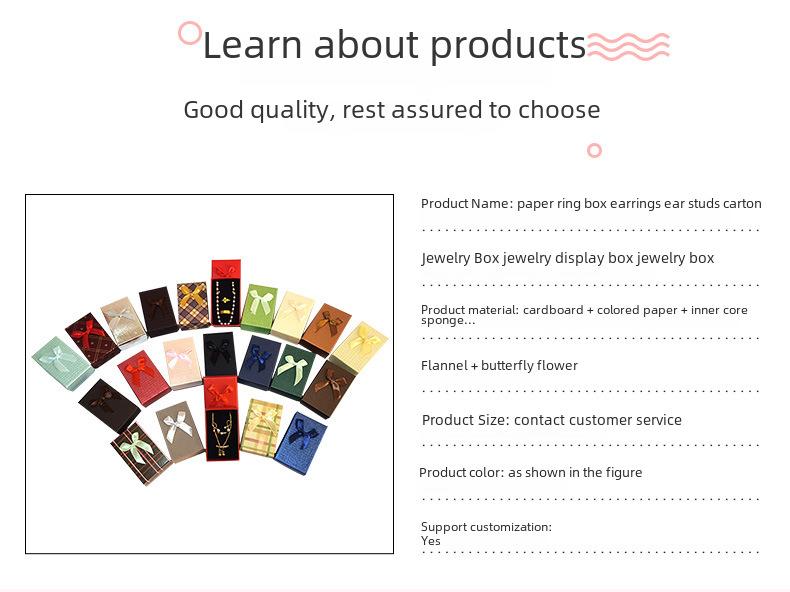 Learn about products

Good quality, rest assured to choose

Product Name: paper ring box earrings ear studs carton

Jewelry Box jewelry display box jewelry box

Product material: cardboard + colored paper + inner core sponge...

Flannel + butterfly flower

Product Size: contact customer service

Product color: as shown in the figure

Support customization:
Yes